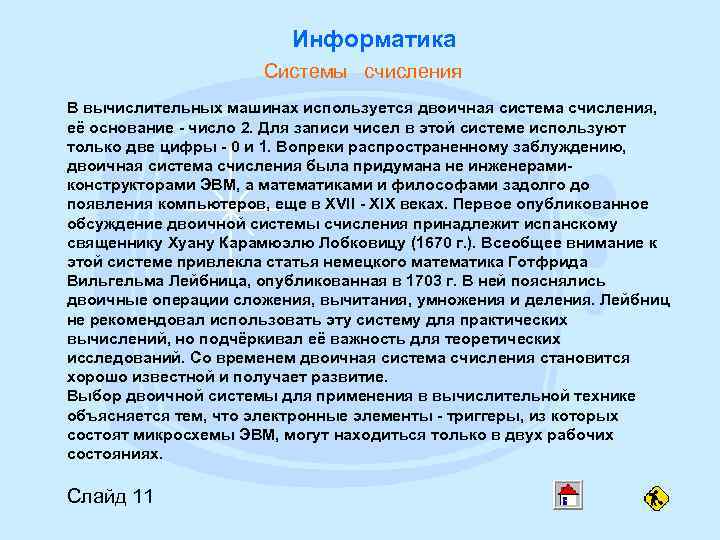 Информатика

Системы счисления

В вычислительных машинах используется двоичная система счисления, её основание - число 2. Для записи чисел в этой системе используют только две цифры - 0 и 1. Вопреки распространенному заблуждению, двоичная система счисления была придумана не инженерами-конструкторами ЭВМ, а математиками и философами задолго до появления компьютеров, еще в XVII - XIX веках. Первое опубликованное обсуждение двоичной системы счисления принадлежит испанскому священнику Хуану Карамюэлю Лобковицу (1670 г.). Всеобщее внимание к этой системе привлекла статья немецкого математика Готфрида Вильгельма Лейбница, опубликованная в 1703 г. В ней пояснялись двоичные операции сложения, вычитания, умножения и деления. Лейбниц не рекомендовал использовать эту систему для практических вычислений, но подчёркивал её важность для теоретических исследований. Со временем двоичная система счисления становится хорошо известной и получает развитие.
Выбор двоичной системы для применения в вычислительной технике объясняется тем, что электронные элементы - триггеры, из которых состоят микросхемы ЭВМ, могут находиться только в двух рабочих состояниях.

Слайд 11